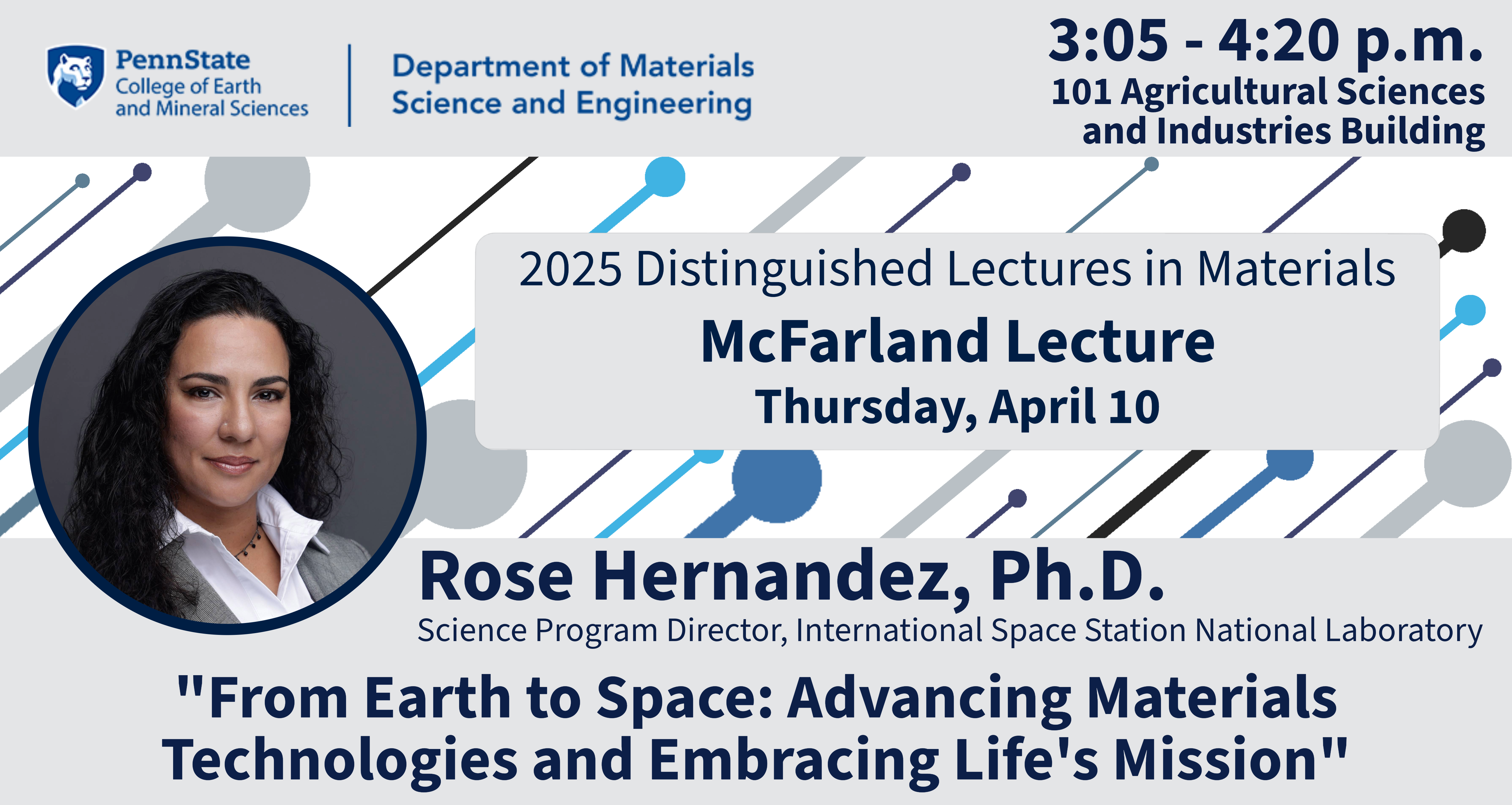 PennState
College of Earth and Mineral Sciences

Department of Materials Science and Engineering

3:05 - 4:20 p.m.
101 Agricultural Sciences and Industries Building

2025 Distinguished Lectures in Materials
McFarland Lecture
Thursday, April 10

Rose Hernandez, Ph.D.
Science Program Director, International Space Station National Laboratory

"From Earth to Space: Advancing Materials Technologies and Embracing Life's Mission"